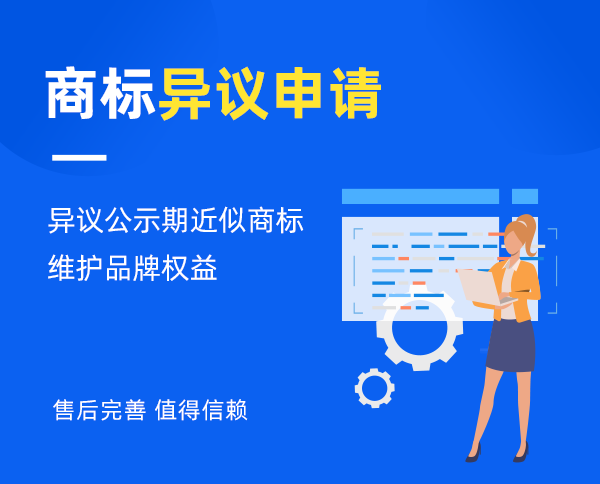 商标异议申请

异议公示期近似商标
维护品牌权益

售后完善 值得信赖